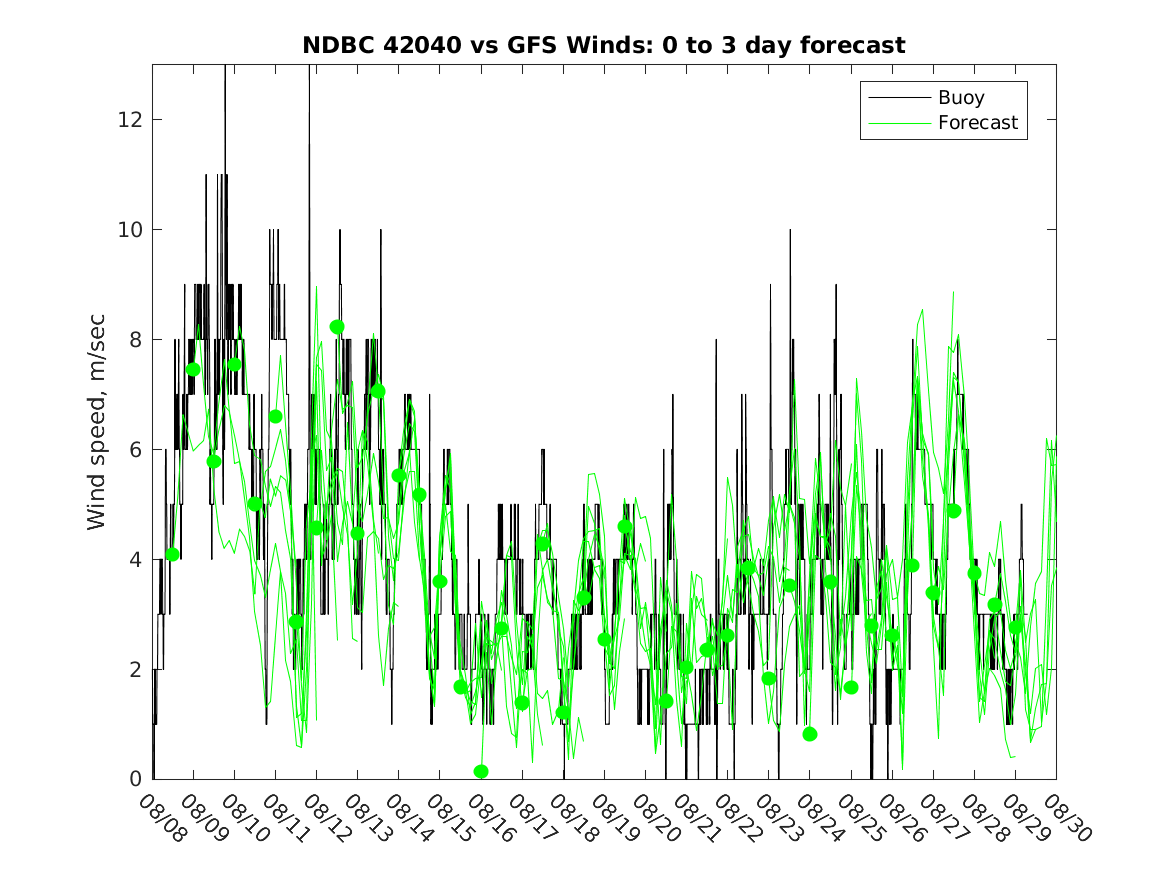 NDBC 42040 vs GFS Winds: 0 to 3 day forecast

Buoy
Forecast

Wind speed, m/sec

12
10
8
6
4
2
0

08/08
08/09
08/10
08/11
08/12
08/13
08/14
08/15
08/16
08/17
08/18
08/19
08/20
08/21
08/22
08/23
08/24
08/25
08/26
08/27
08/28
08/29
08/30